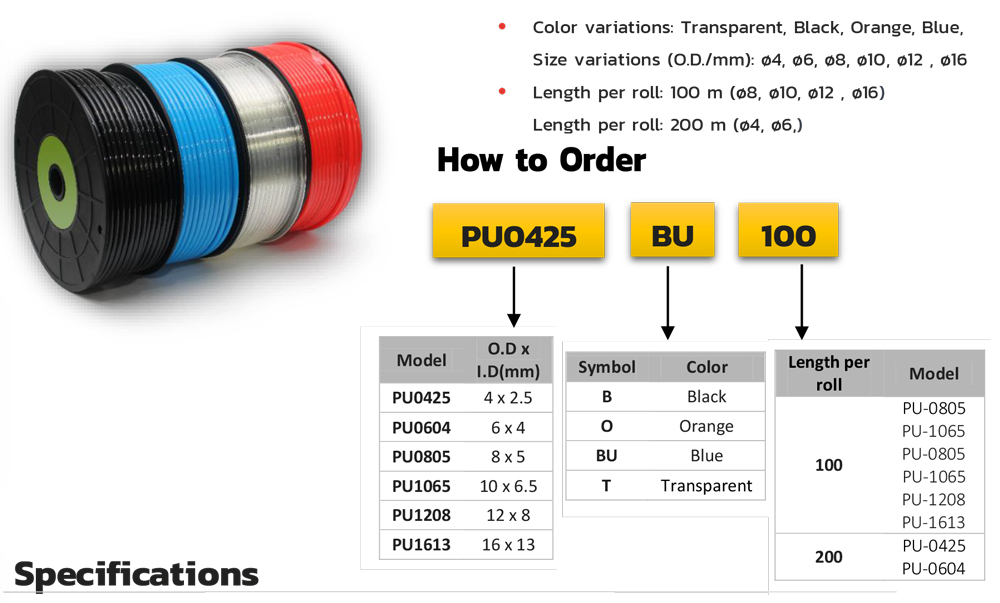 • Color variations: Transparent, Black, Orange, Blue,
Size variations (O.D./mm): ø4, ø6, ø8, ø10, ø12 , ø16

• Length per roll: 100 m (ø8, ø10, ø12 , ø16)
Length per roll: 200 m (ø4, ø6,)

How to Order

PU0425 BU 100

| Model | O.D x I.D(mm) |
|---|---|
| PU0425 | 4 x 2.5 |
| PU0604 | 6 x 4 |
| PU0805 | 8 x 5 |
| PU1065 | 10 x 6.5 |
| PU1208 | 12 x 8 |
| PU1613 | 16 x 13 |

| Symbol | Color |
|---|---|
| B | Black |
| O | Orange |
| BU | Blue |
| T | Transparent |

| Length per roll | Model |
|---|---|
| 100 | PU-0805 PU-1065 PU-0805 PU-1065 PU-1208 PU-1613 |
| 200 | PU-0425 PU-0604 |

Specifications